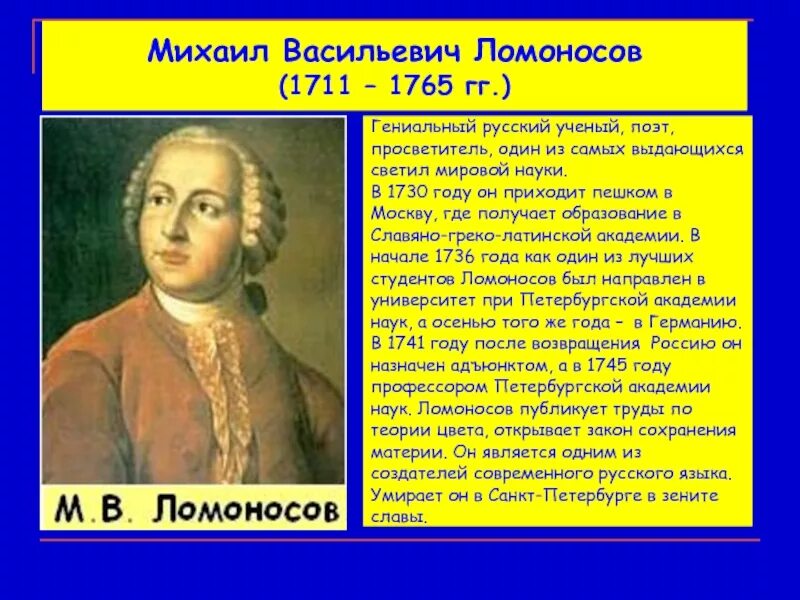 Михаил Васильевич Ломоносов
(1711 – 1765 гг.)

М.В. Ломоносов

Гениальный русский ученый, поэт, просветитель, один из самых выдающихся светил мировой науки.
В 1730 году он приходит пешком в Москву, где получает образование в Славяно-греко-латинской академии. В начале 1736 года как один из лучших студентов Ломоносов был направлен в университет при Петербургской академии наук, а осенью того же года – в Германию. В 1741 году после возвращения Россию он назначен адъюнктом, а в 1745 году профессором Петербургской академии наук. Ломоносов публикует труды по теории цвета, открывает закон сохранения материи. Он является одним из создателей современного русского языка. Умирает он в Санкт-Петербурге в зените славы.